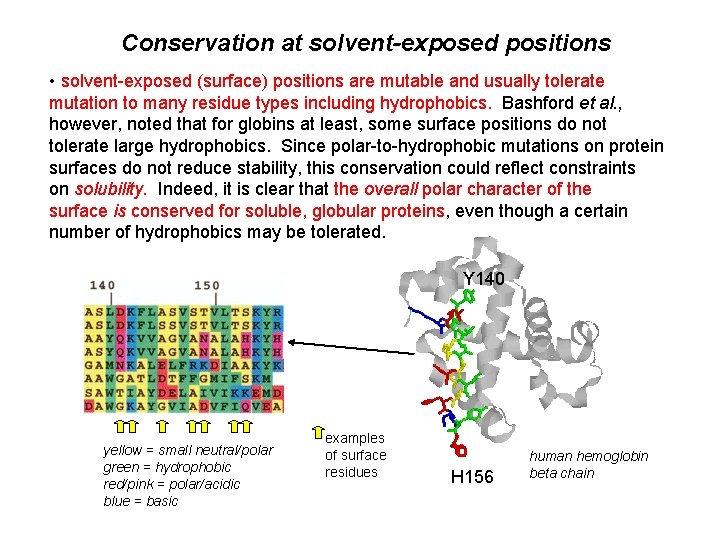 Conservation at solvent-exposed positions

• solvent-exposed (surface) positions are mutable and usually tolerate mutation to many residue types including hydrophobics. Bashford et al., however, noted that for globins at least, some surface positions do not tolerate large hydrophobics. Since polar-to-hydrophobic mutations on protein surfaces do not reduce stability, this conservation could reflect constraints on solubility. Indeed, it is clear that the overall polar character of the surface is conserved for soluble, globular proteins, even though a certain number of hydrophobics may be tolerated.

140 150

ASLDKFLASVSTVLTSKYR
ASLDKFLSSVSTVLTSKYR
AAYQKVVAGVANALAHKYH
ASYQKVVAGVANALAHKYH
GAMNKALELFRKDIAAKYK
AAWGATLDTFFGMIFSKM
SAWTIAYDELAIVIKKEMD
DAWGKAYGVIADVFIQVEA

yellow = small neutral/polar
green = hydrophobic
red/pink = polar/acidic
blue = basic

examples of surface residues

Y140

H156

human hemoglobin beta chain